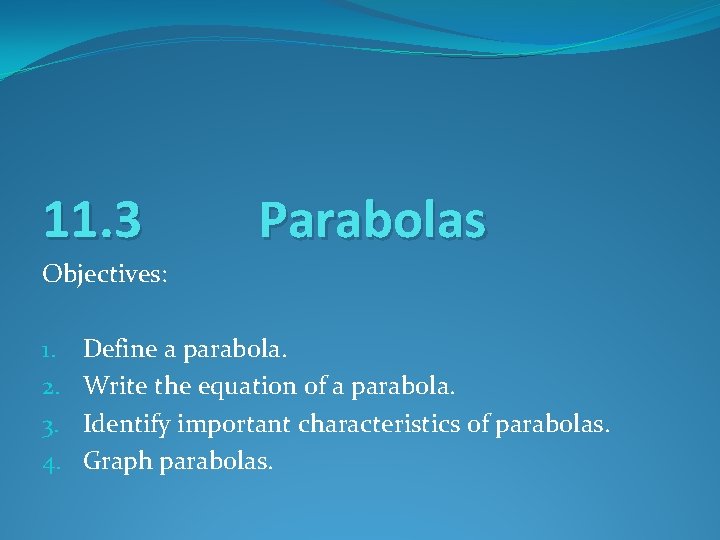 11.3 Parabolas

Objectives:

1. Define a parabola.
2. Write the equation of a parabola.
3. Identify important characteristics of parabolas.
4. Graph parabolas.